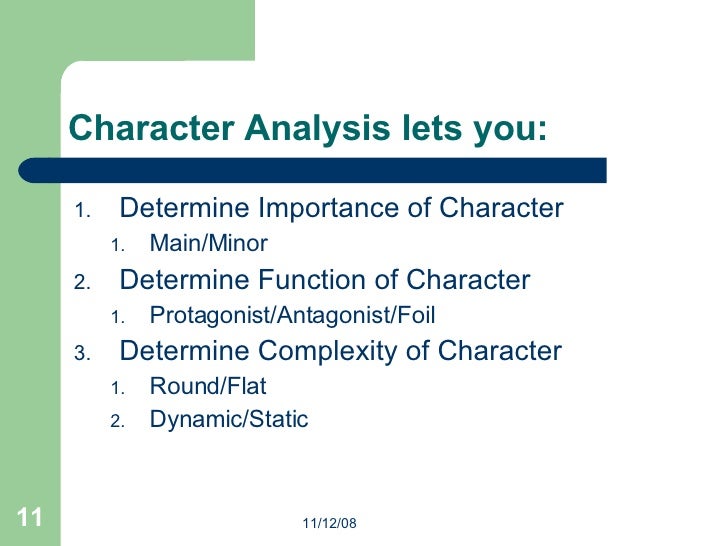 Character Analysis lets you:

1. Determine Importance of Character
   1. Main/Minor
2. Determine Function of Character
   1. Protagonist/Antagonist/Foil
3. Determine Complexity of Character
   1. Round/Flat
   2. Dynamic/Static

11

11/12/08